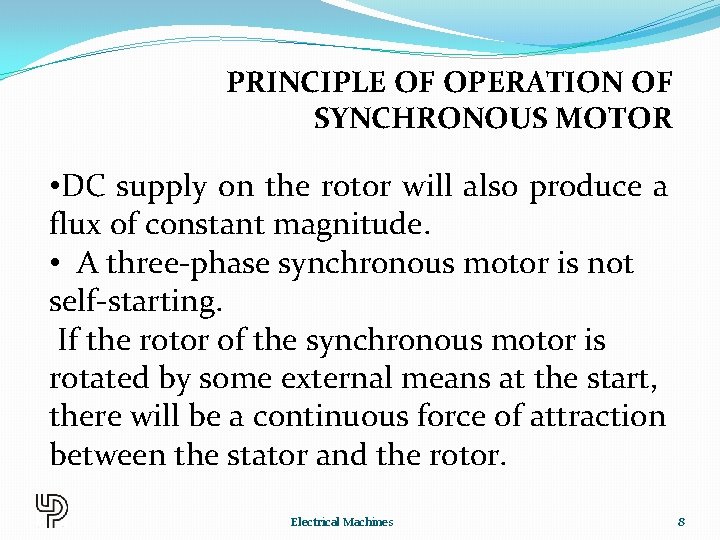 PRINCIPLE OF OPERATION OF SYNCHRONOUS MOTOR

•DC supply on the rotor will also produce a flux of constant magnitude.
• A three-phase synchronous motor is not self-starting.
If the rotor of the synchronous motor is rotated by some external means at the start, there will be a continuous force of attraction between the stator and the rotor.

Electrical Machines

8